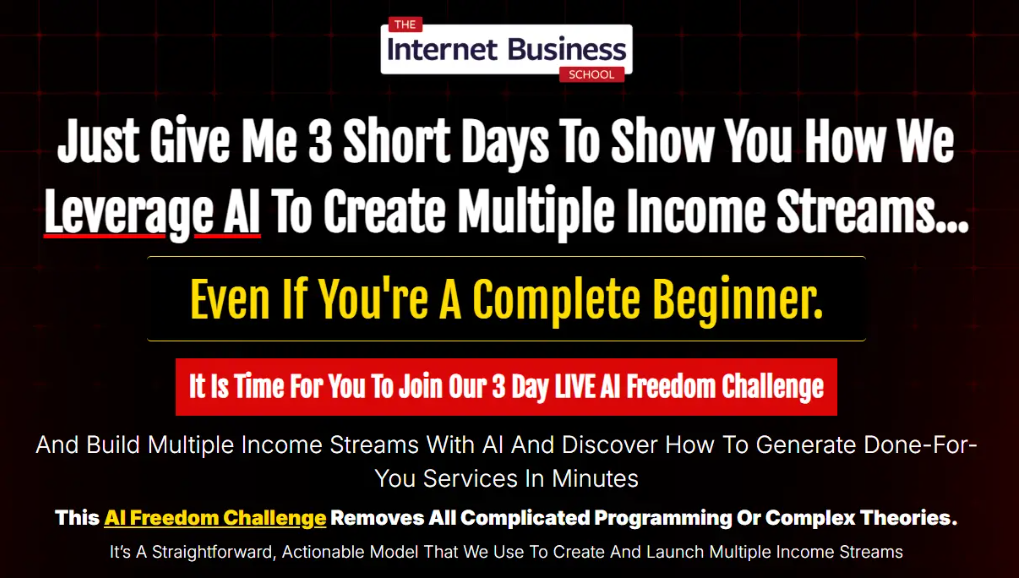 THE
Internet Business
SCHOOL

Just Give Me 3 Short Days To Show You How We Leverage AI To Create Multiple Income Streams...

Even If You're A Complete Beginner.

It Is Time For You To Join Our 3 Day LIVE AI Freedom Challenge

And Build Multiple Income Streams With AI And Discover How To Generate Done-For-You Services In Minutes

This AI Freedom Challenge Removes All Complicated Programming Or Complex Theories.

It's A Straightforward, Actionable Model That We Use To Create And Launch Multiple Income Streams